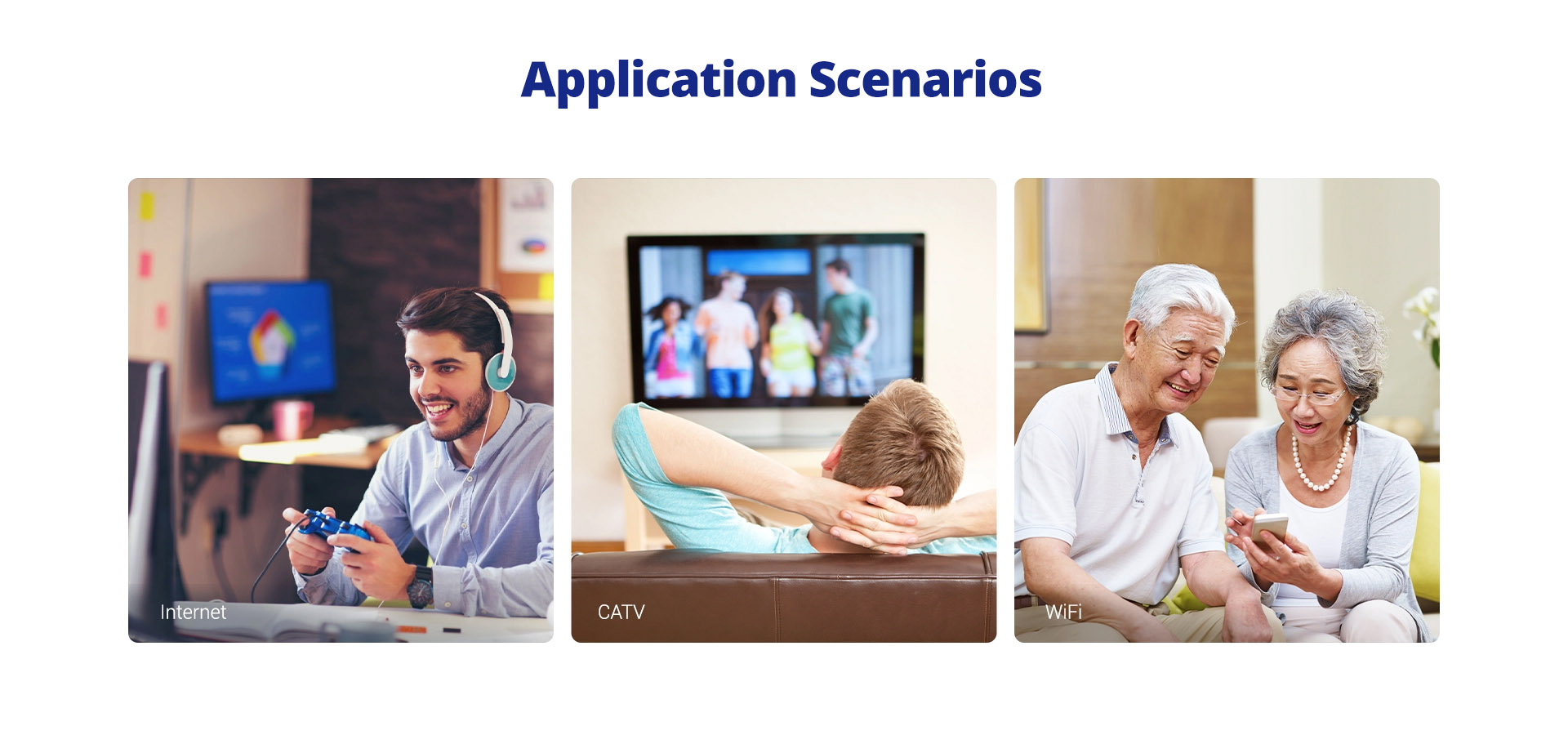 Application Scenarios

Internet

CATV

WiFi